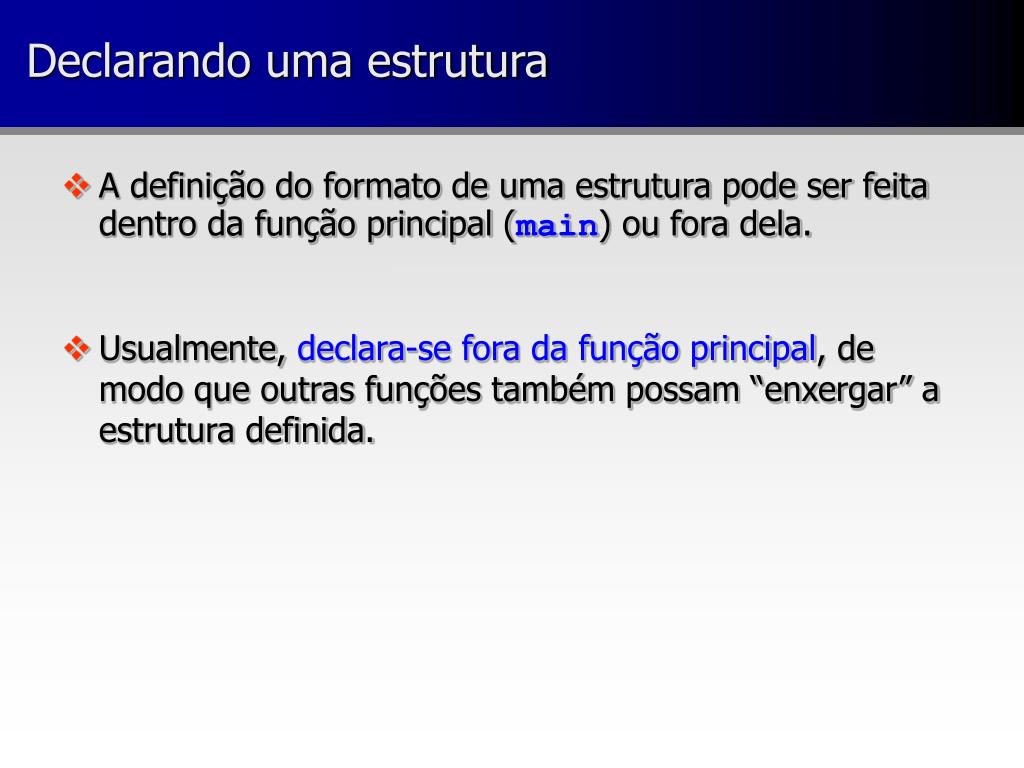 Declarando uma estrutura

❖ A definição do formato de uma estrutura pode ser feita dentro da função principal (main) ou fora dela.

❖ Usualmente, declara-se fora da função principal, de modo que outras funções também possam “enxergar” a estrutura definida.